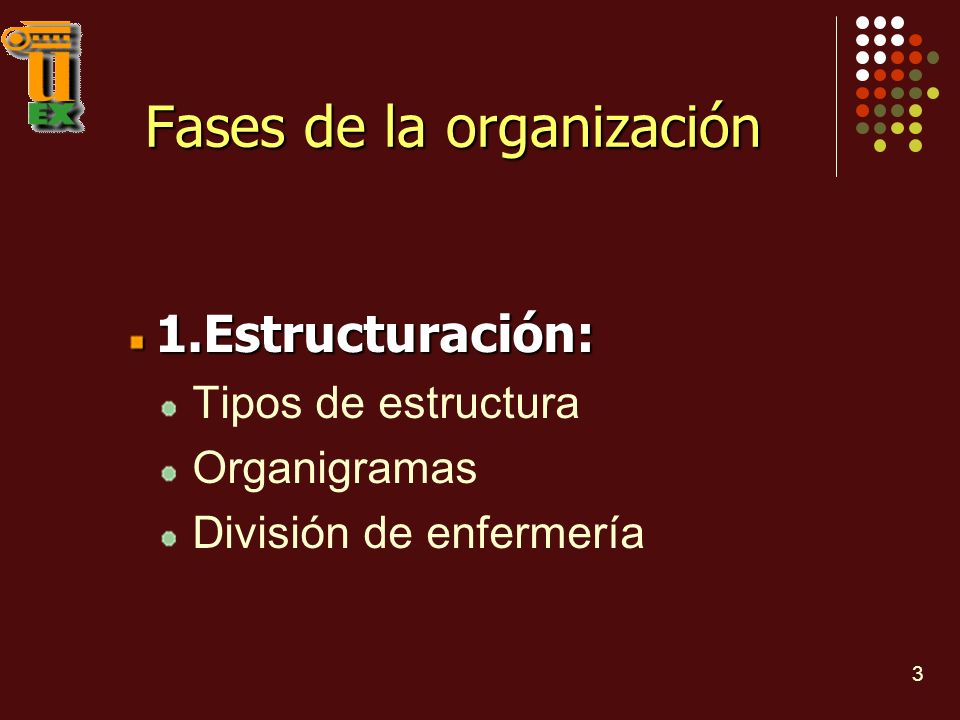 U
EX

Fases de la organización

1.Estructuración:
Tipos de estructura
Organigramas
División de enfermería

3